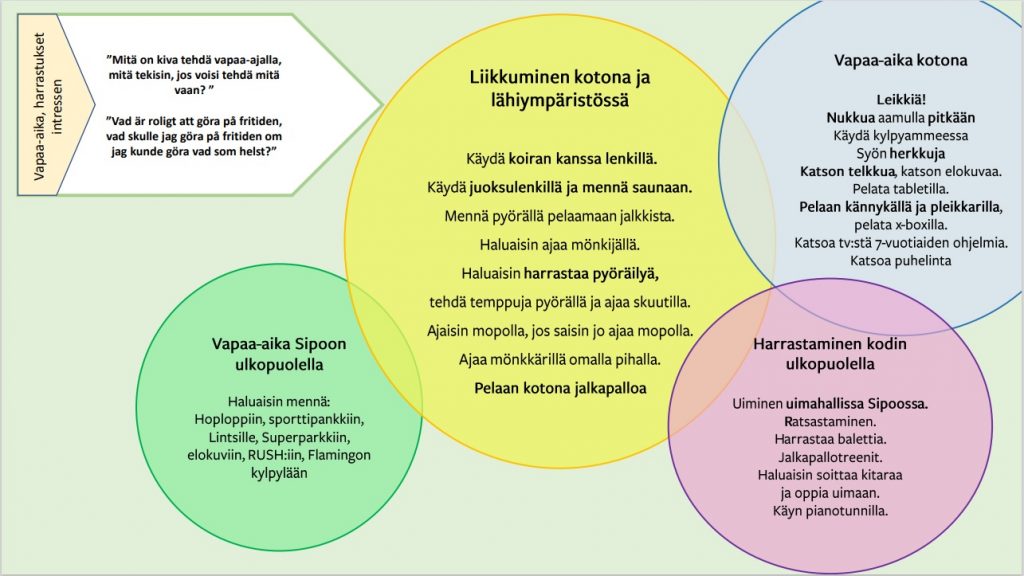 Vapaa-aika, harrastukset intressen

"Mitä on kiva tehdä vapaa-ajalla, mitä tekisin, jos voisi tehdä mitä vaan? "

"Vad är roligt att göra på fritiden, vad skulle jag göra på fritiden om jag kunde göra vad som helst?"

Liikkuminen kotona ja lähiympäristössä

Käydä koiran kanssa lenkillä.

Käydä juoksulenkillä ja mennä saunaan.

Mennä pyörällä pelaamaan jalkkista.

Haluaisin ajaa mönkijällä.

Haluaisin harrastaa pyöräilyä, tehdä temppuja pyörällä ja ajaa skuutilla.

Ajaisin mopolla, jos saisin jo ajaa mopolla.

Ajaa mönkkärillä omalla pihalla.

Pelaan kotona jalkapalloa

Vapaa-aika kotona

Leikkiä!
Nukkua aamulla pitkään
Käydä kylpyammeessa
Syön herkkuja
Katson telkkua, katson elokuvaa.
Pelata tabletilla.
Pelaan kännykällä ja pleikkarilla, pelata x-boxilla.
Katsoa tv:stä 7-vuotiaiden ohjelmia.
Katsoa puhelinta

Vapaa-aika Sipoon ulkopuolella

Haluaisin mennä:
Hoploppiin, sporttipankkiin, Lintsille, Superparkkiin, elokuviin, RUSH:iin, Flamingon kylpylään

Harrastaminen kodin ulkopuolella

Uiminen uimahallissa Sipoossa.
Ratsastaminen.
Harrastaa balettia.
Jalkapallotreenit.
Haluaisin soittaa kitaraa ja oppia uimaan.
Käyn pianotunnilla.